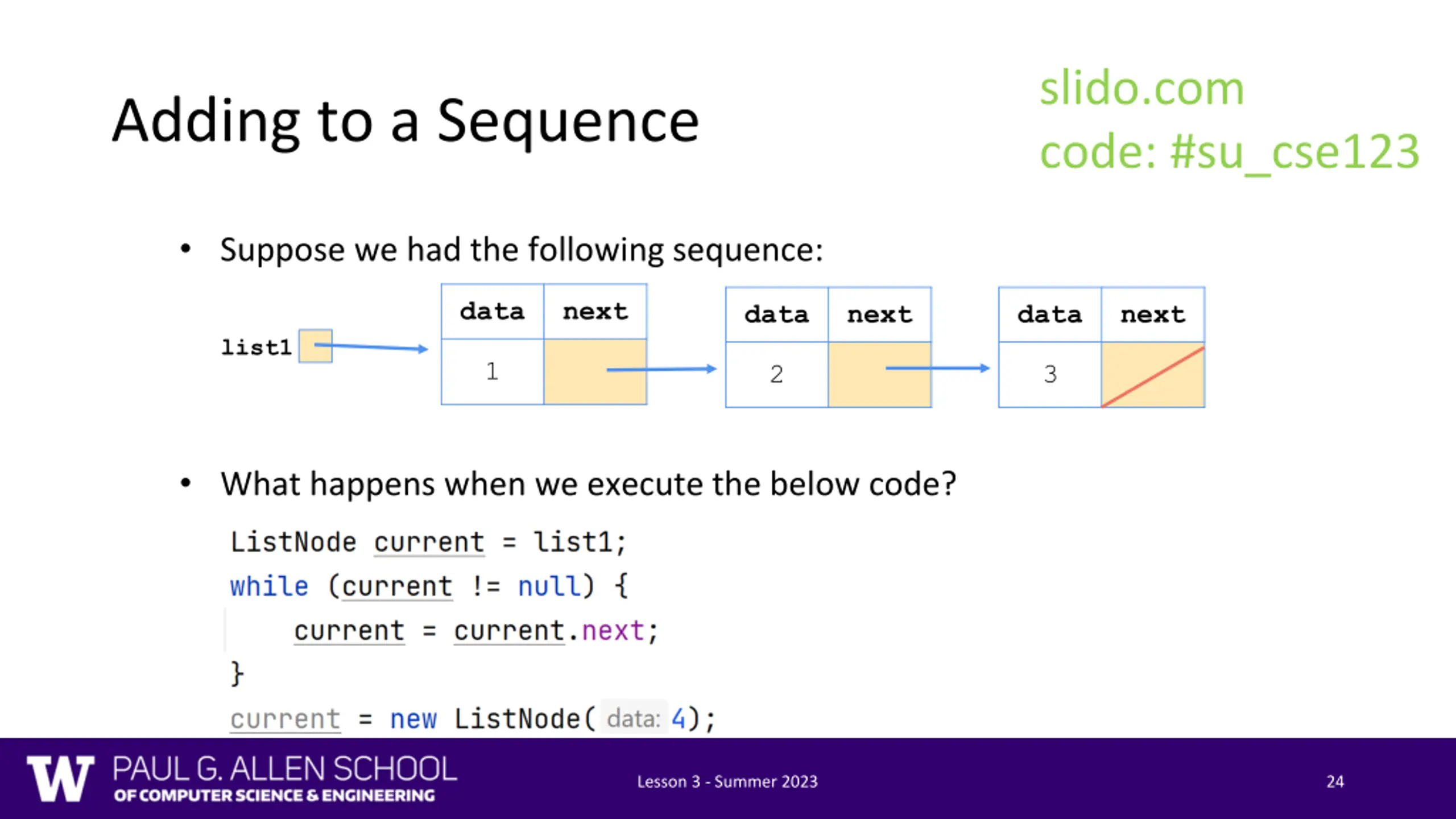 Adding to a Sequence

slido.com
code: #su_cse123

• Suppose we had the following sequence:

list1

| data | next |
|---|---|
| 1 | |

| data | next |
|---|---|
| 2 | |

| data | next |
|---|---|
| 3 | |

• What happens when we execute the below code?

ListNode current = list1;
while (current != null) {
    current = current.next;
}
current = new ListNode( data: 4);

W PAUL G. ALLEN SCHOOL OF COMPUTER SCIENCE & ENGINEERING

Lesson 3 - Summer 2023

24